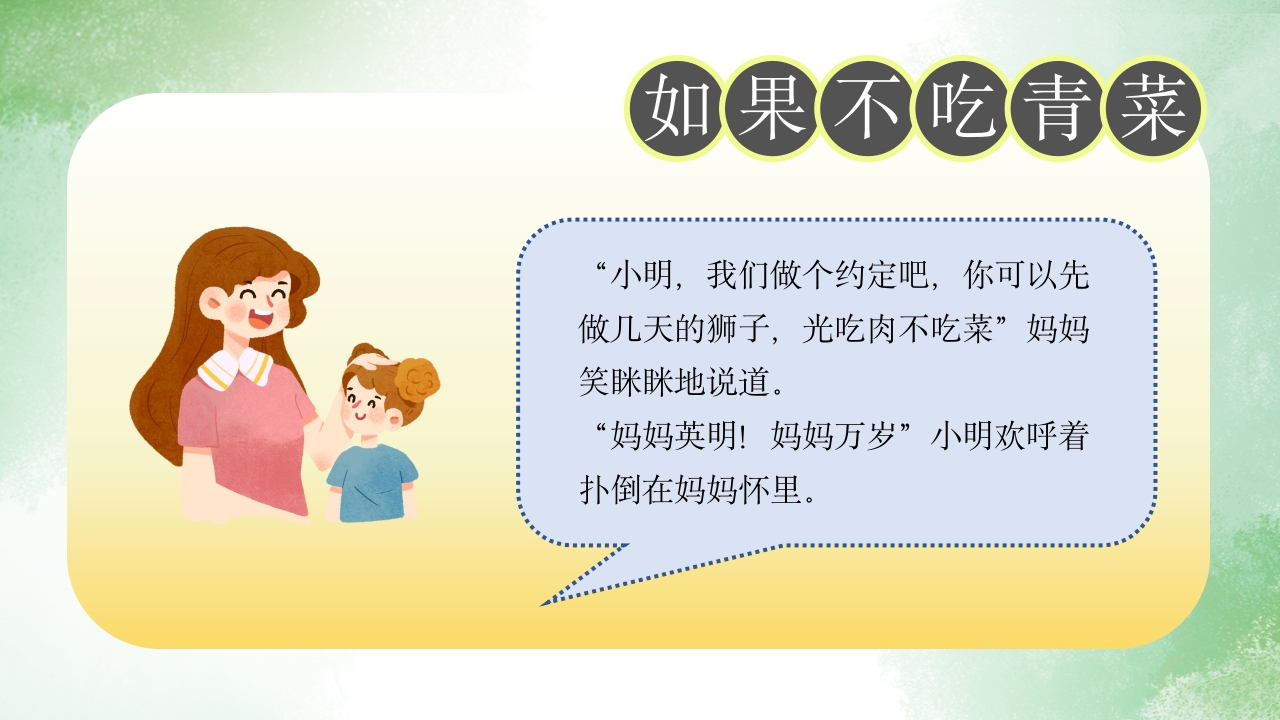 如果不吃青菜

“小明，我们做个约定吧，你可以先做几天的狮子，光吃肉不吃菜”妈妈笑眯眯地说道。

“妈妈英明！妈妈万岁”小明欢呼着扑倒在妈妈怀里。